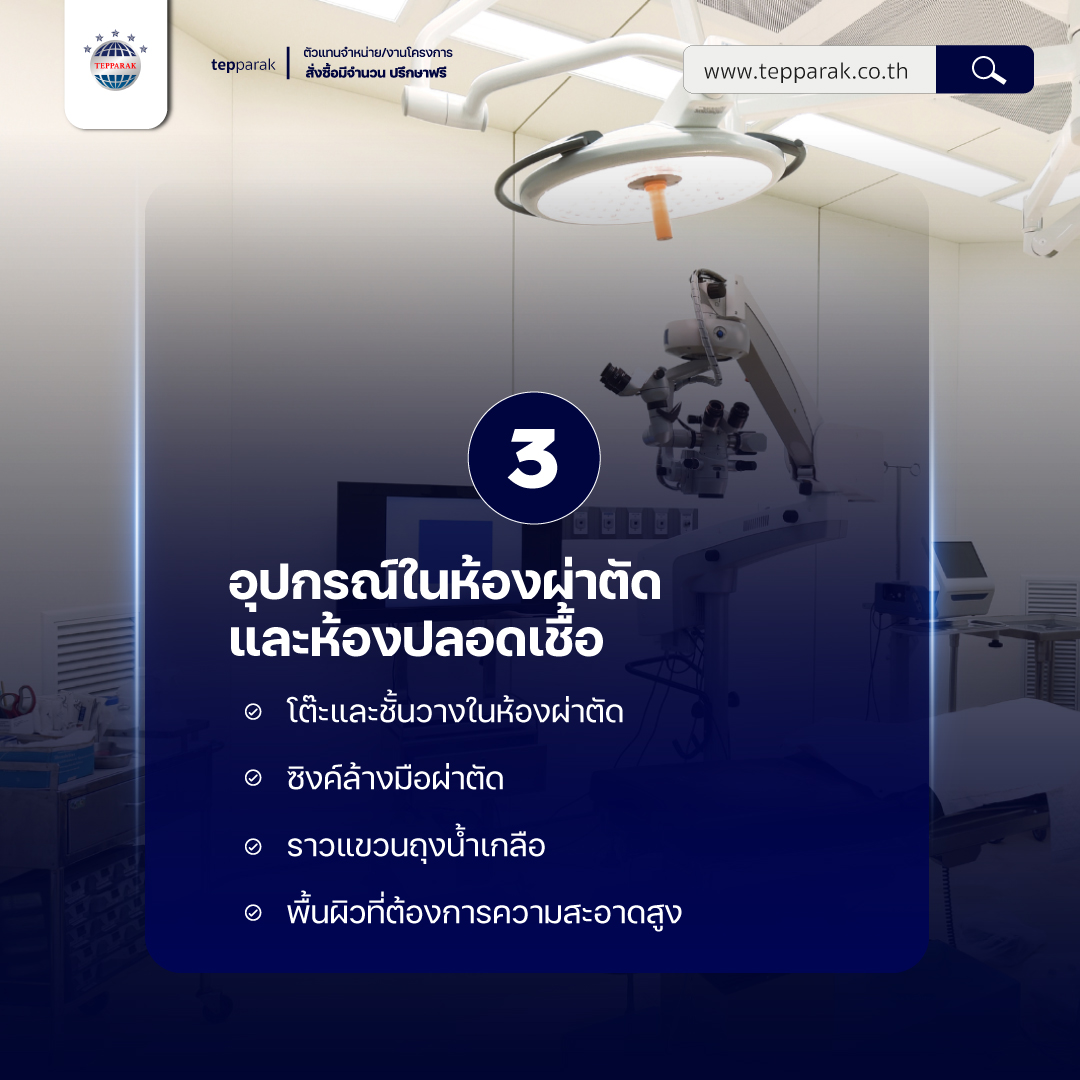 TEPPARAK

tepparak
ตัวแทนจำหน่าย/งานโครงการ
สั่งซื้อมีจำนวน ปรึกษาฟรี

www.tepparak.co.th

3

อุปกรณ์ในห้องผ่าตัด และห้องปลอดเชื้อ

โต๊ะและชั้นวางในห้องผ่าตัด

ซิงค์ล้างมือผ่าตัด

ราวแขวนถุงน้ำเกลือ

พื้นผิวที่ต้องการความสะอาดสูง